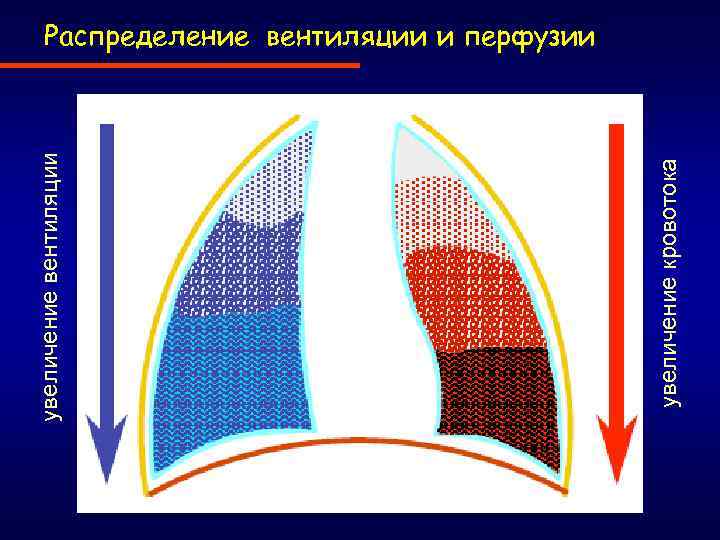 Распределение вентиляции и перфузии

увеличение вентиляции

увеличение кровотока